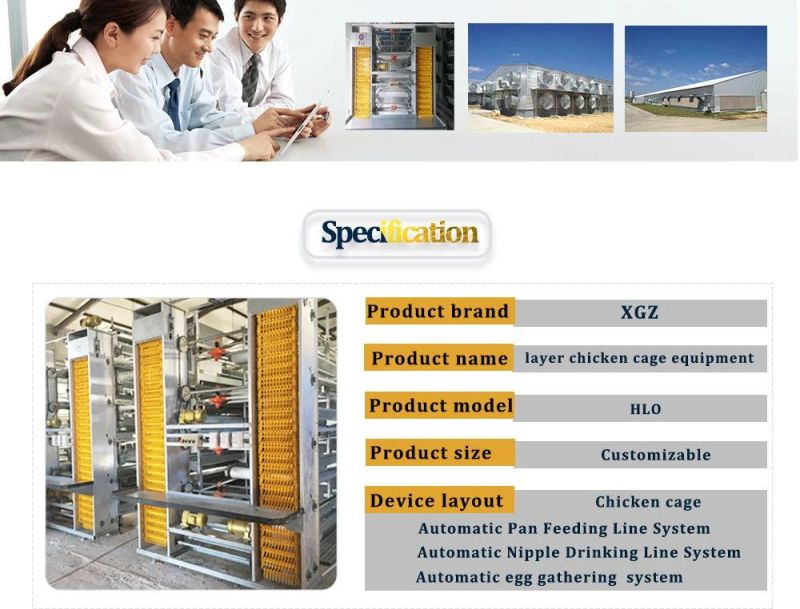 Specification

| Product brand | XGZ |
|---|---|
| Product name | layer chicken cage equipment |
| Product model | HLO |
| Product size | Customizable |
| Device layout | Chicken cage Automatic Pan Feeding Line System Automatic Nipple Drinking Line System Automatic egg gathering system |